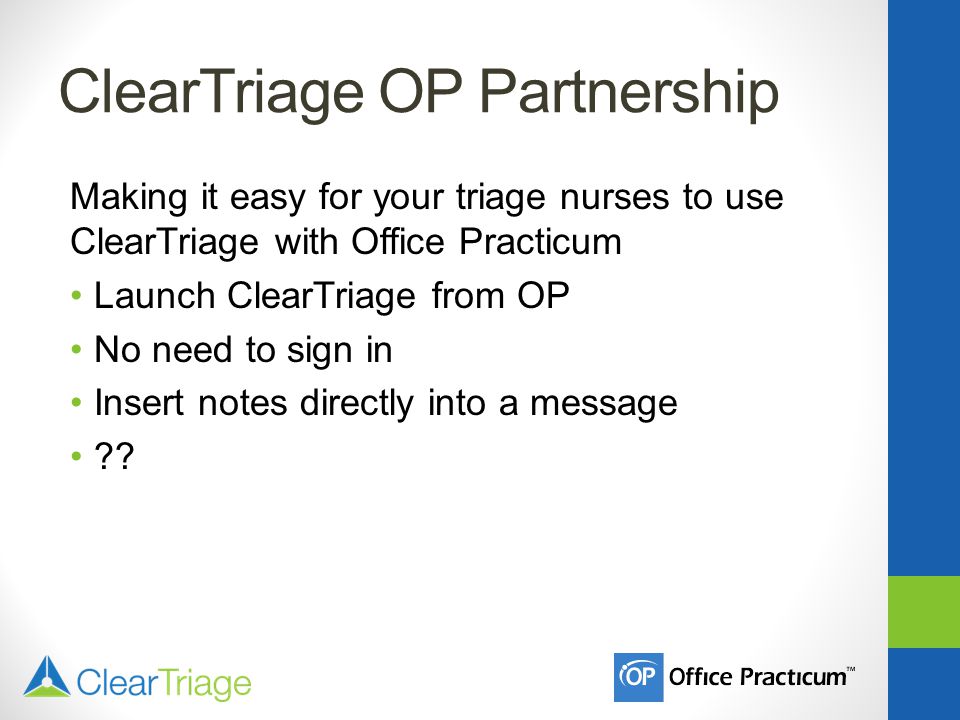 ClearTriage OP Partnership

Making it easy for your triage nurses to use ClearTriage with Office Practicum

• Launch ClearTriage from OP
• No need to sign in
• Insert notes directly into a message
• ??

ClearTriage

OP Office Practicum™